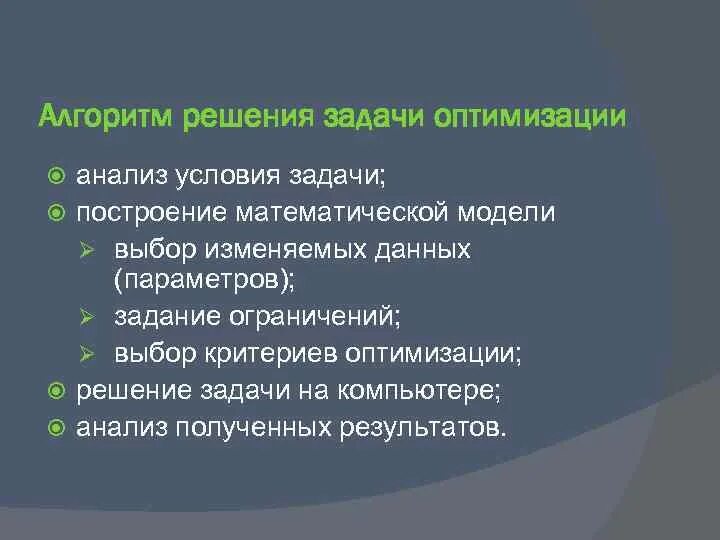 Алгоритм решения задачи оптимизации

анализ условия задачи;
построение математической модели
выбор изменяемых данных (параметров);
задание ограничений;
выбор критериев оптимизации;
решение задачи на компьютере;
анализ полученных результатов.